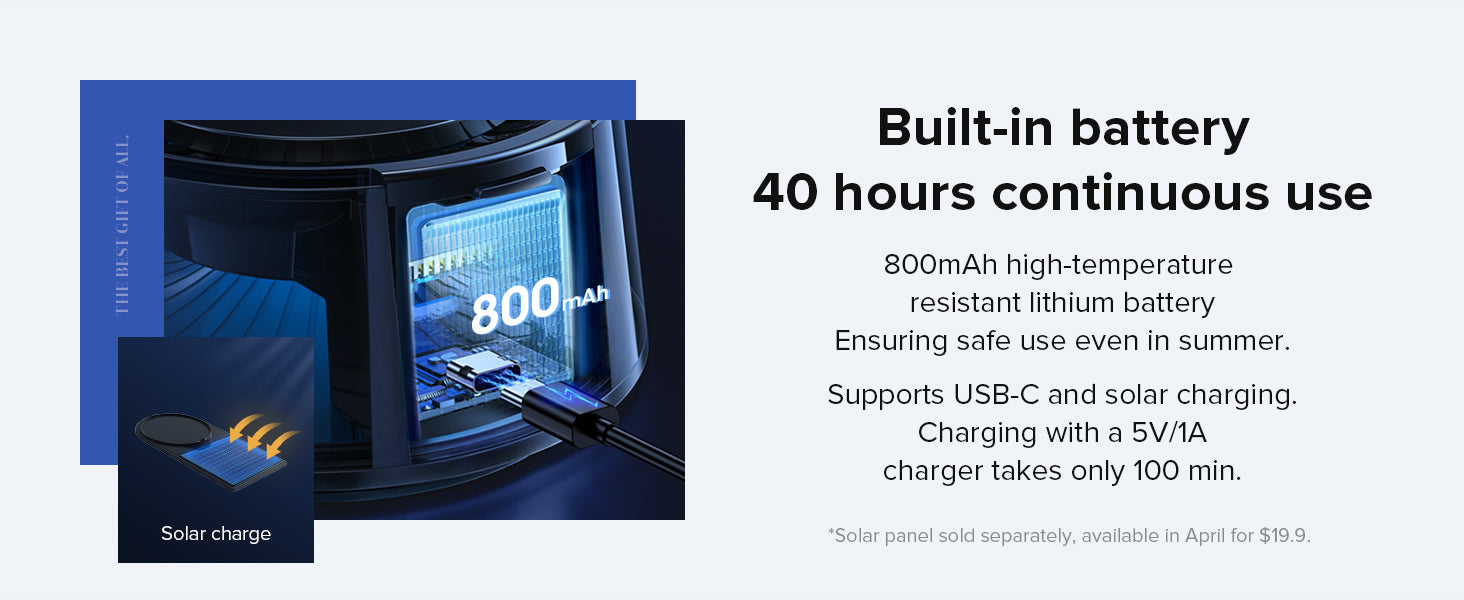 THE BEST GIFT OF ALL.

800mAh

Solar charge

Built-in battery
40 hours continuous use

800mAh high-temperature resistant lithium battery
Ensuring safe use even in summer.

Supports USB-C and solar charging.
Charging with a 5V/1A charger takes only 100 min.

*Solar panel sold separately, available in April for $19.9.